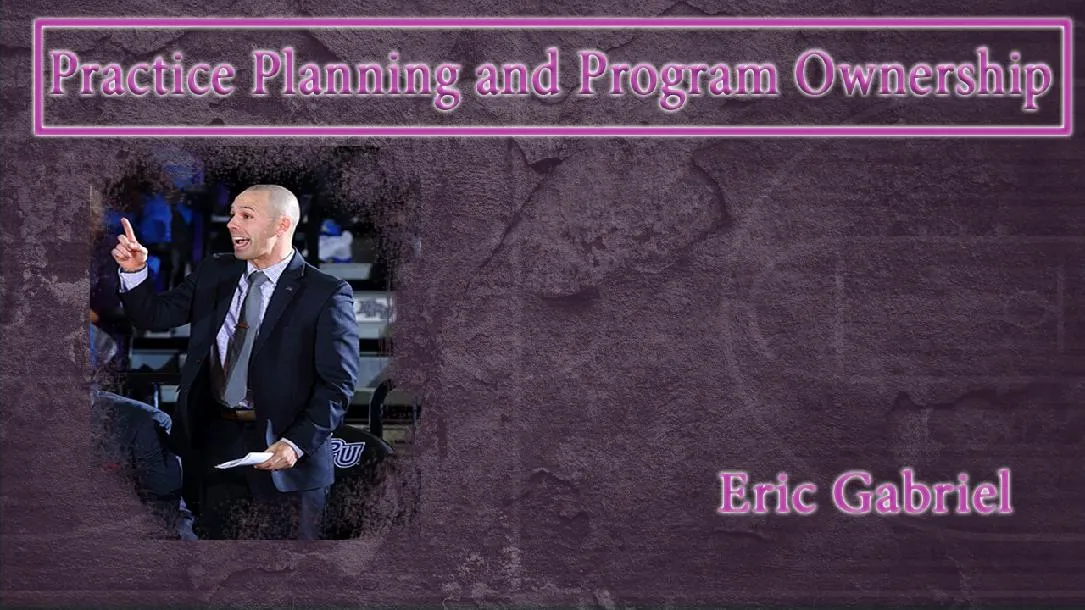 Practice Planning and Program Ownership

RU

Eric Gabriel